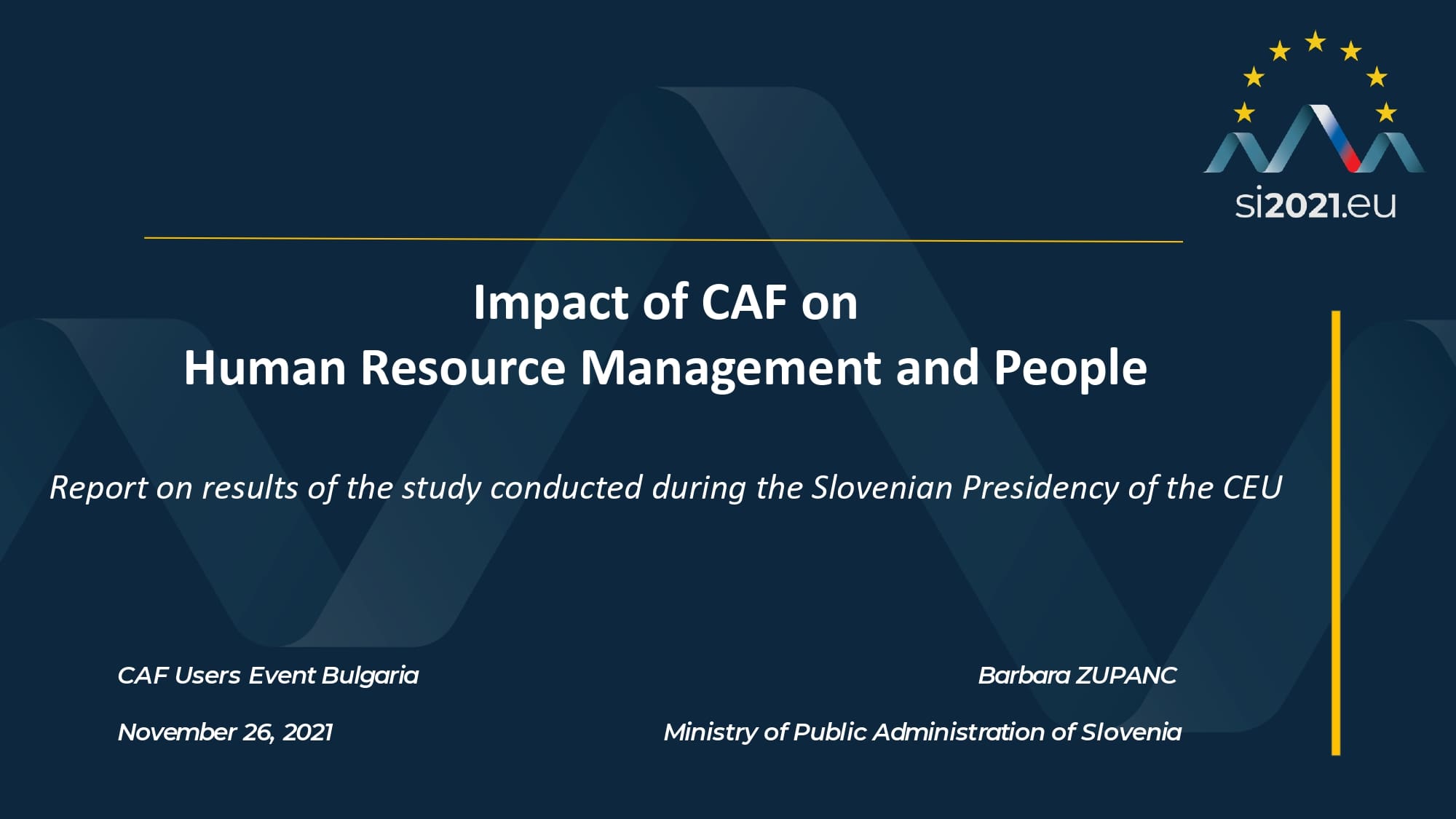 si2021.eu

Impact of CAF on
Human Resource Management and People

Report on results of the study conducted during the Slovenian Presidency of the CEU

CAF Users Event Bulgaria

November 26, 2021

Barbara ZUPANC

Ministry of Public Administration of Slovenia